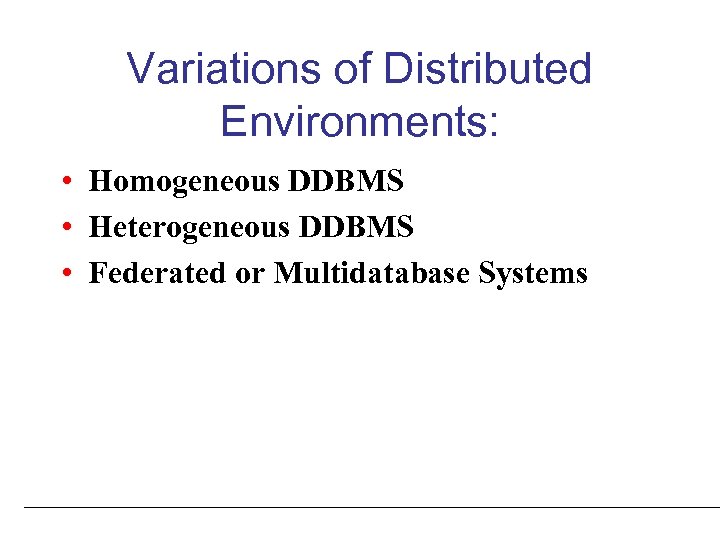 Variations of Distributed Environments:

• Homogeneous DDBMS
• Heterogeneous DDBMS
• Federated or Multidatabase Systems